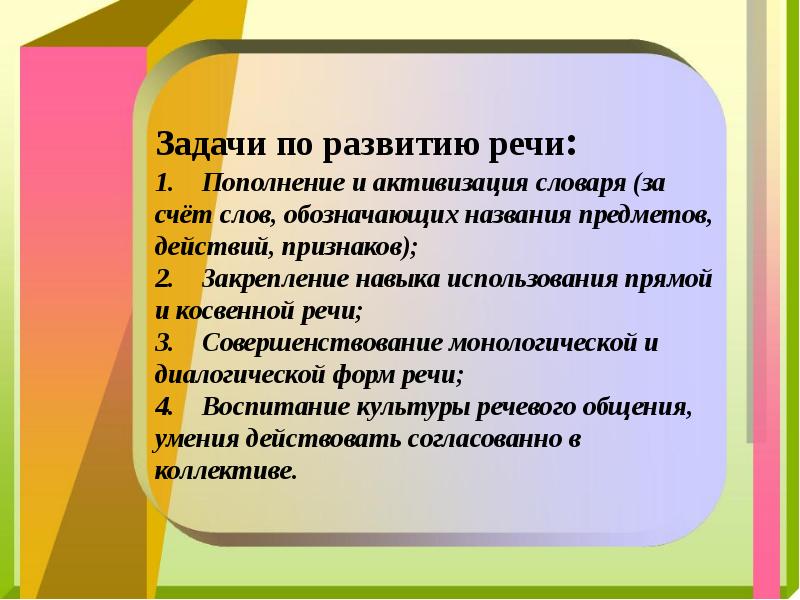 Задачи по развитию речи:

1. Пополнение и активизация словаря (за счёт слов, обозначающих названия предметов, действий, признаков);

2. Закрепление навыка использования прямой и косвенной речи;

3. Совершенствование монологической и диалогической форм речи;

4. Воспитание культуры речевого общения, умения действовать согласованно в коллективе.